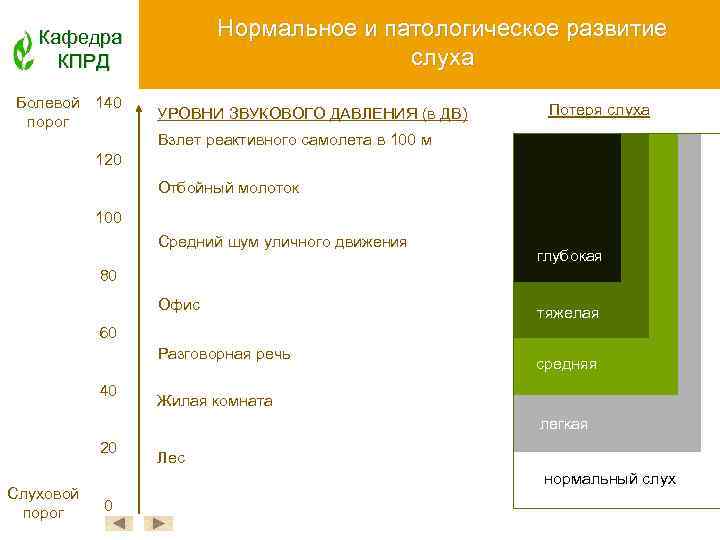 Кафедра КПРД

Нормальное и патологическое развитие слуха

Болевой порог

140

120

100

80

60

40

20

0

Слуховой порог

УРОВНИ ЗВУКОВОГО ДАВЛЕНИЯ (в ДВ)

Взлет реактивного самолета в 100 м

Отбойный молоток

Средний шум уличного движения

Офис

Разговорная речь

Жилая комната

Лес

Потеря слуха

глубокая

тяжелая

средняя

легкая

нормальный слух